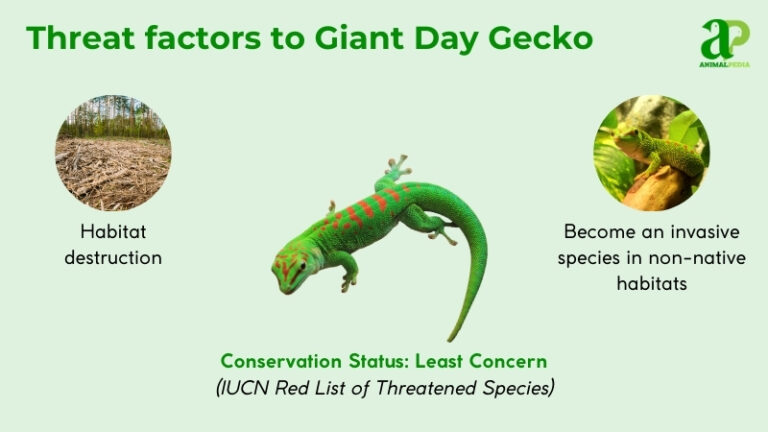 Threat factors to Giant Day Gecko

aP
ANIMALPEDIA

Habitat destruction

Become an invasive species in non-native habitats

Conservation Status: Least Concern
(IUCN Red List of Threatened Species)